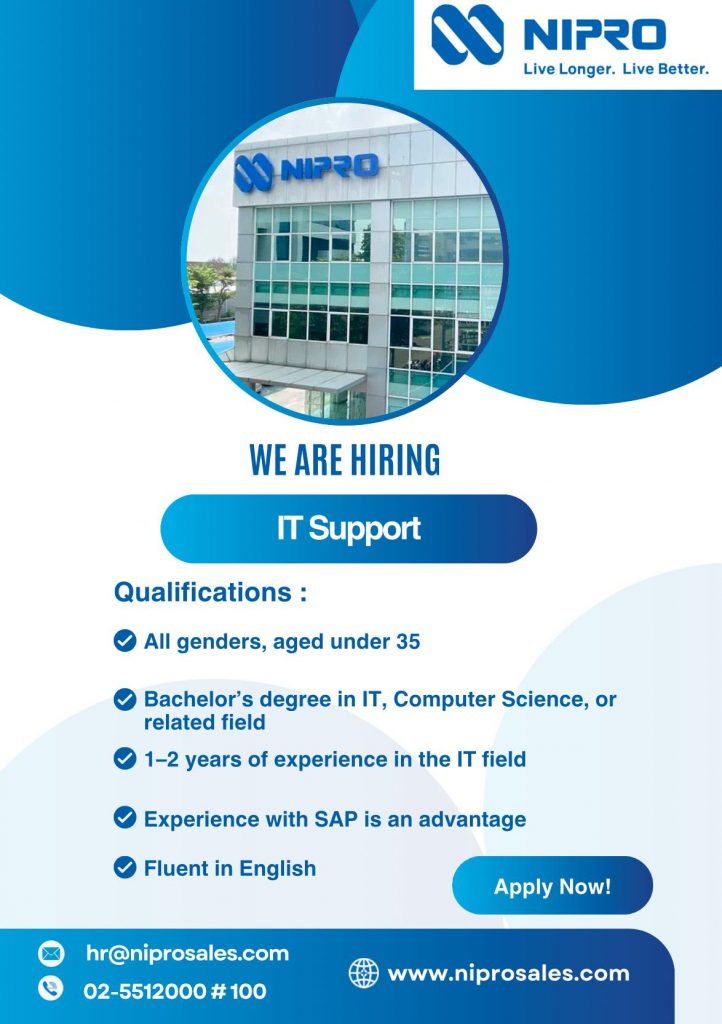 NIPRO
Live Longer. Live Better.

NIPRO

WE ARE HIRING

IT Support

Qualifications :

All genders, aged under 35

Bachelor's degree in IT, Computer Science, or related field

1–2 years of experience in the IT field

Experience with SAP is an advantage

Fluent in English

Apply Now!

hr@niprosales.com

02-5512000 # 100

www.niprosales.com